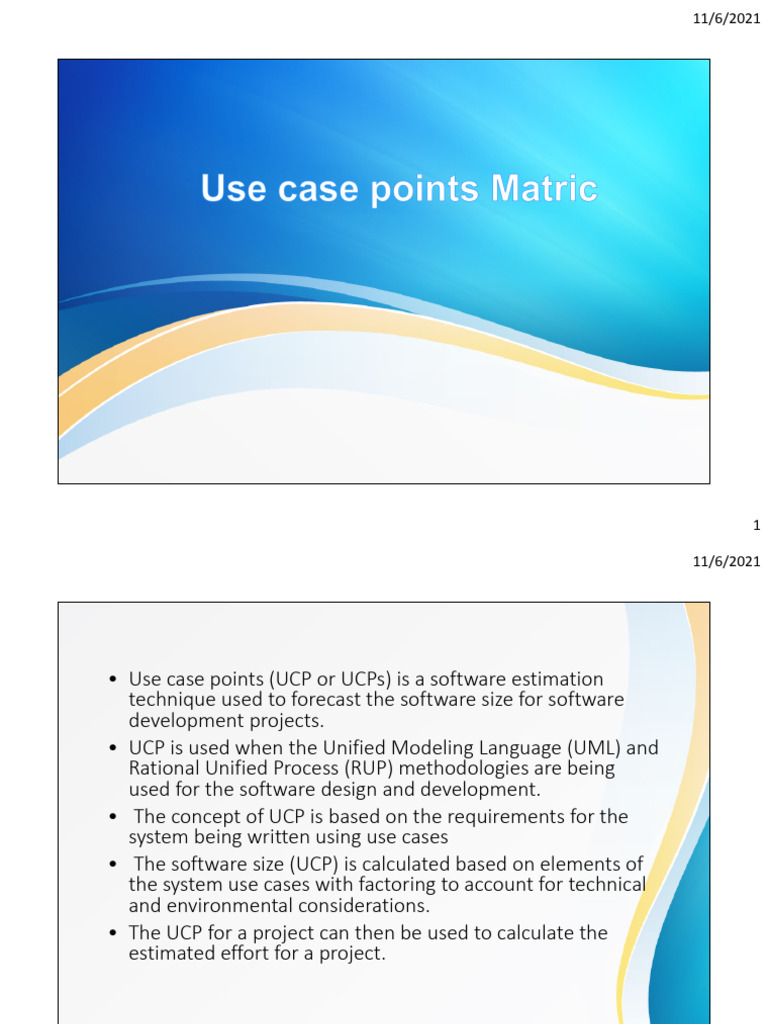 11/6/2021

Use case points Matric

1

11/6/2021

• Use case points (UCP or UCPs) is a software estimation technique used to forecast the software size for software development projects.
• UCP is used when the Unified Modeling Language (UML) and Rational Unified Process (RUP) methodologies are being used for the software design and development.
• The concept of UCP is based on the requirements for the system being written using use cases
• The software size (UCP) is calculated based on elements of the system use cases with factoring to account for technical and environmental considerations.
• The UCP for a project can then be used to calculate the estimated effort for a project.